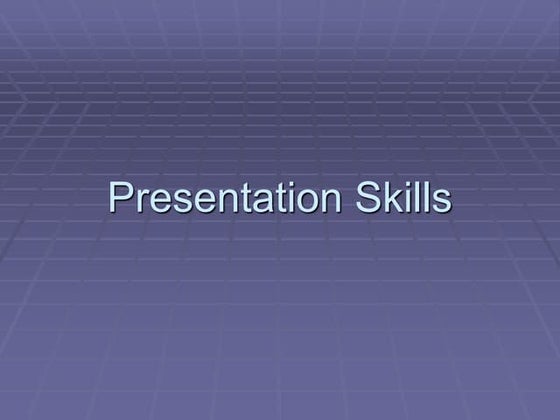 Presentation Skills